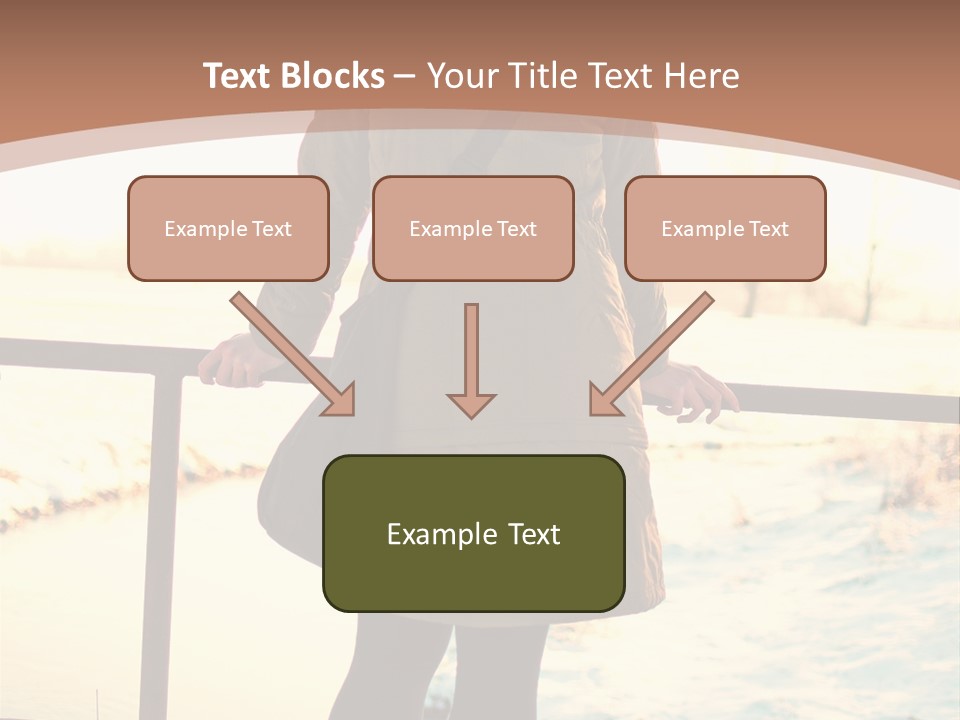 Text Blocks – Your Title Text Here

Example Text

Example Text

Example Text

Example Text